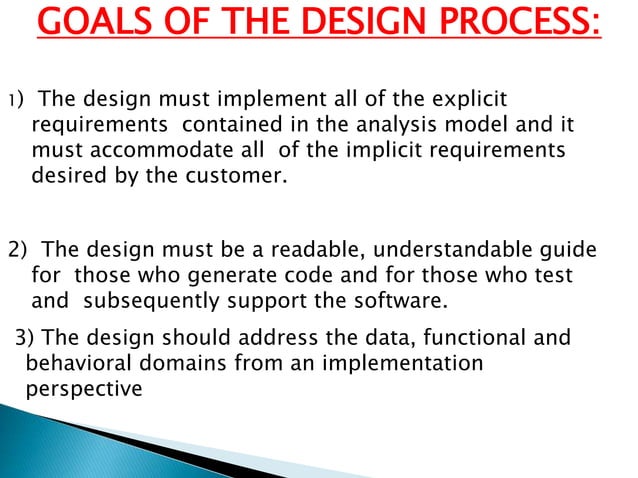 GOALS OF THE DESIGN PROCESS:

1) The design must implement all of the explicit requirements contained in the analysis model and it must accommodate all of the implicit requirements desired by the customer.

2) The design must be a readable, understandable guide for those who generate code and for those who test and subsequently support the software.

3) The design should address the data, functional and behavioral domains from an implementation perspective